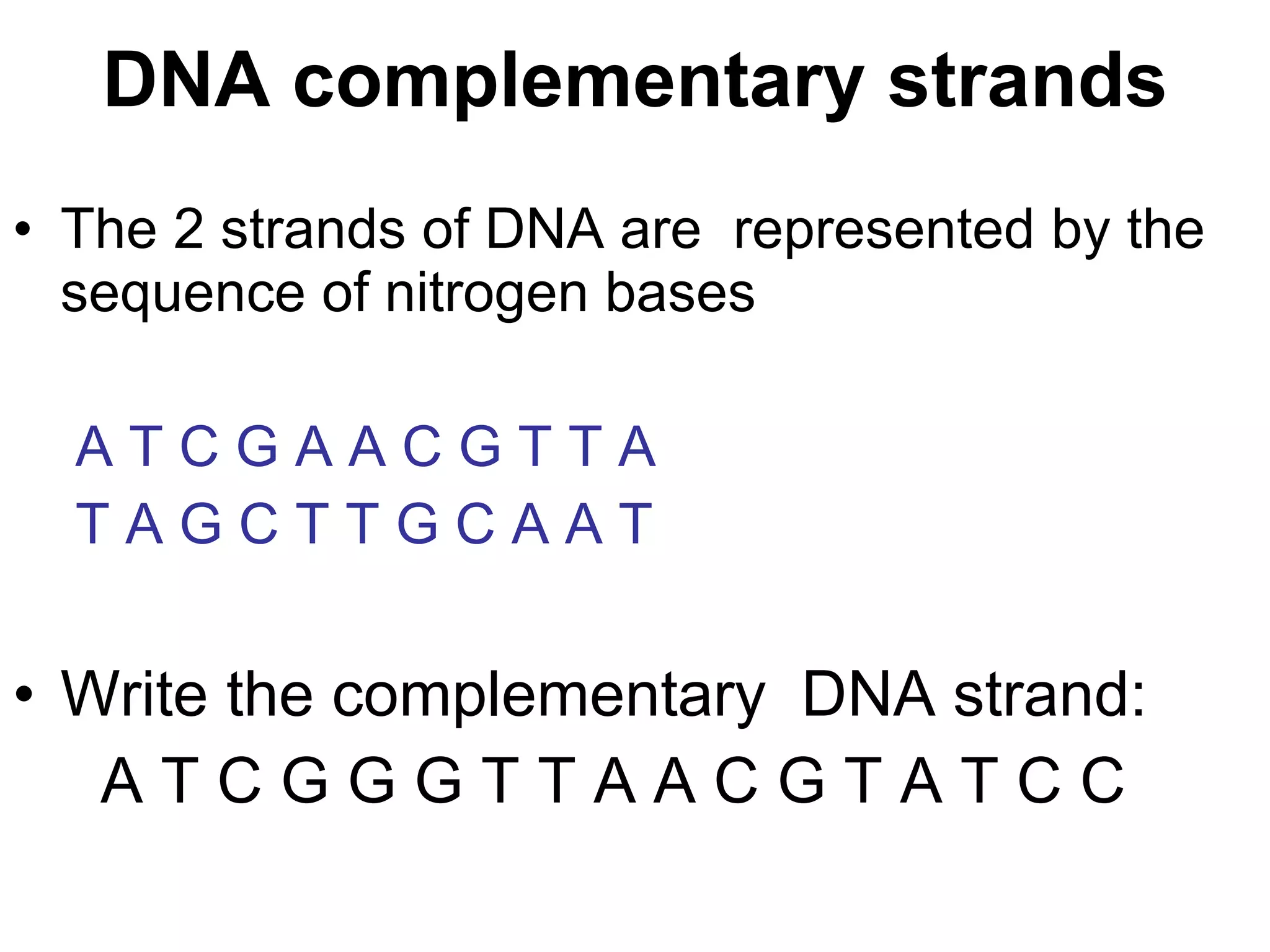 DNA complementary strands

• The 2 strands of DNA are represented by the sequence of nitrogen bases

A T C G A A C G T T A
T A G C T T G C A A T

• Write the complementary DNA strand:
A T C G G G T T A A C G T A T C C